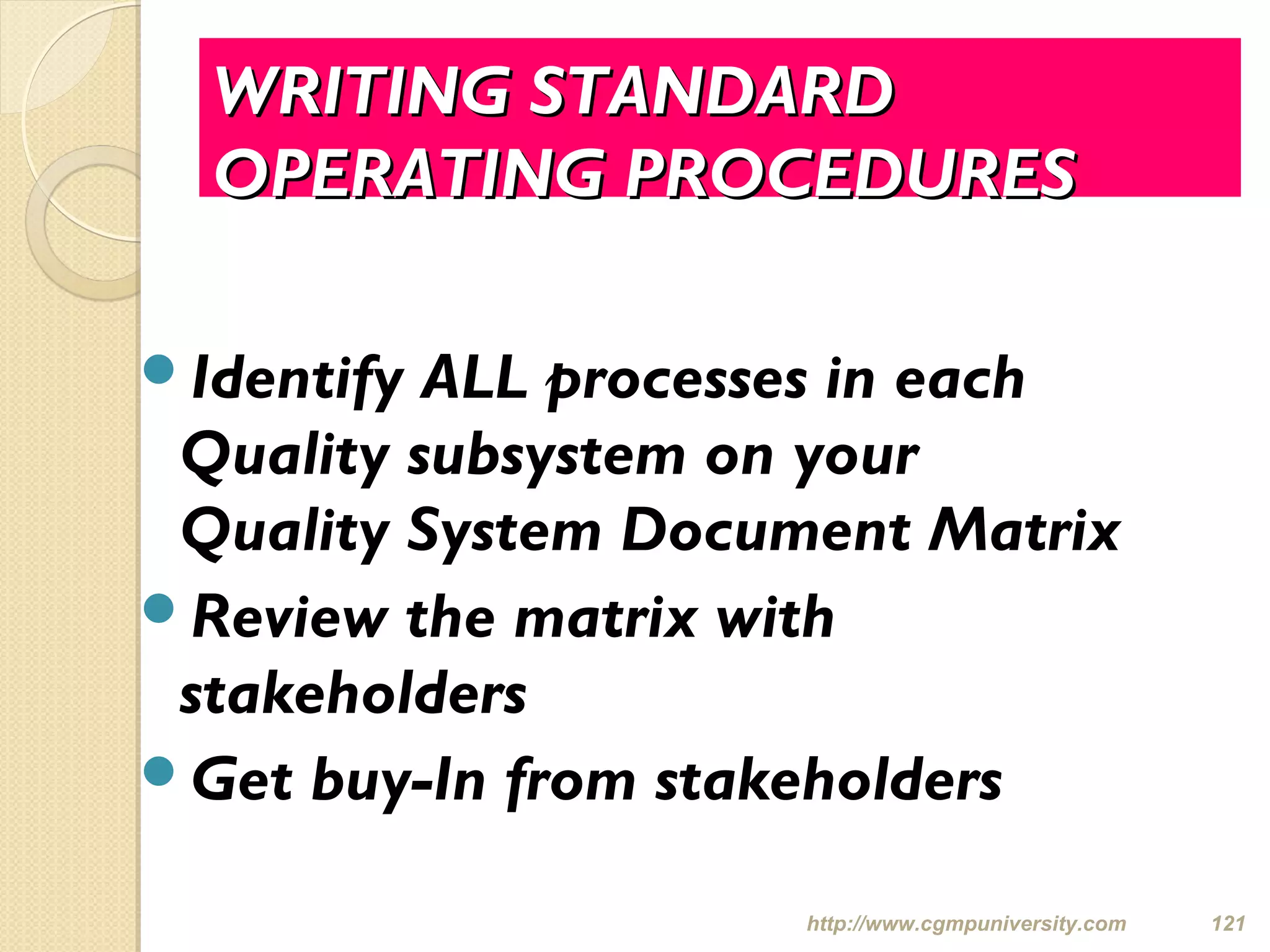 WRITING STANDARD OPERATING PROCEDURES

Identify ALL processes in each Quality subsystem on your Quality System Document Matrix

Review the matrix with stakeholders

Get buy-In from stakeholders

http://www.cgmpuniversity.com 121